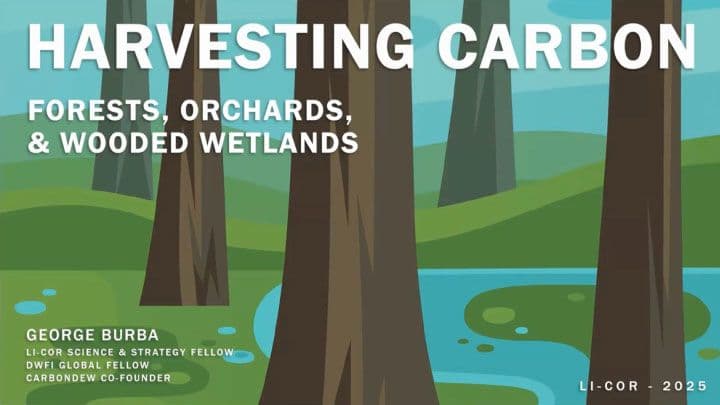 HARVESTING CARBON

FORESTS, ORCHARDS, & WOODED WETLANDS

GEORGE BURBA
LI-COR SCIENCE & STRATEGY FELLOW
DWFI GLOBAL FELLOW
CARBONDEW CO-FOUNDER

LI-COR - 2025